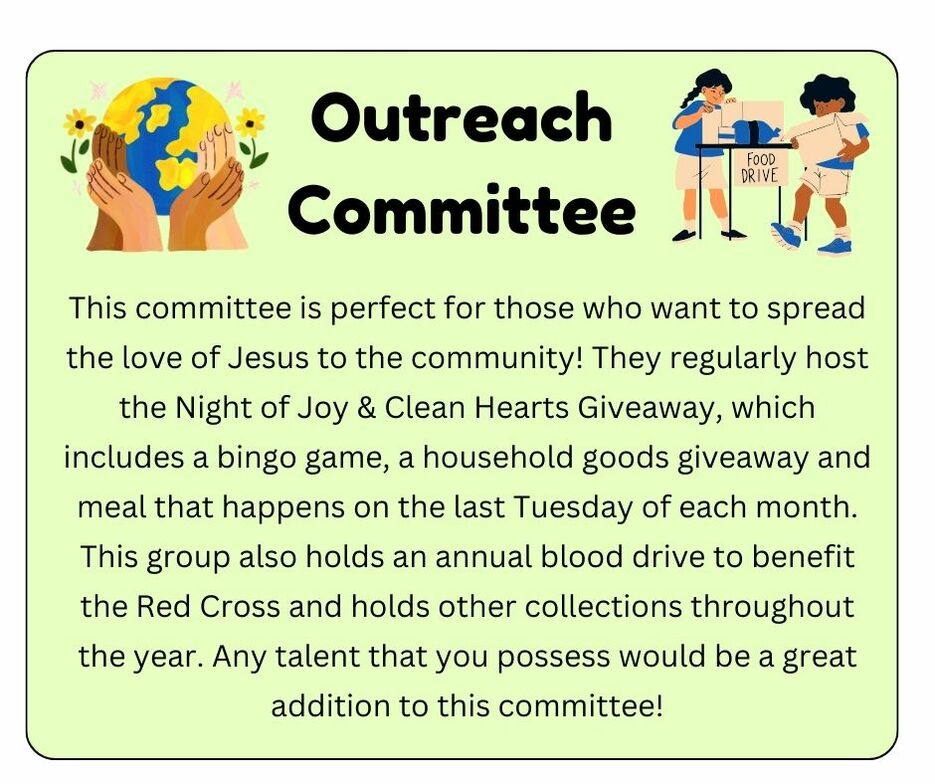 Outreach Committee

FOOD DRIVE

This committee is perfect for those who want to spread the love of Jesus to the community! They regularly host the Night of Joy & Clean Hearts Giveaway, which includes a bingo game, a household goods giveaway and meal that happens on the last Tuesday of each month. This group also holds an annual blood drive to benefit the Red Cross and holds other collections throughout the year. Any talent that you possess would be a great addition to this committee!